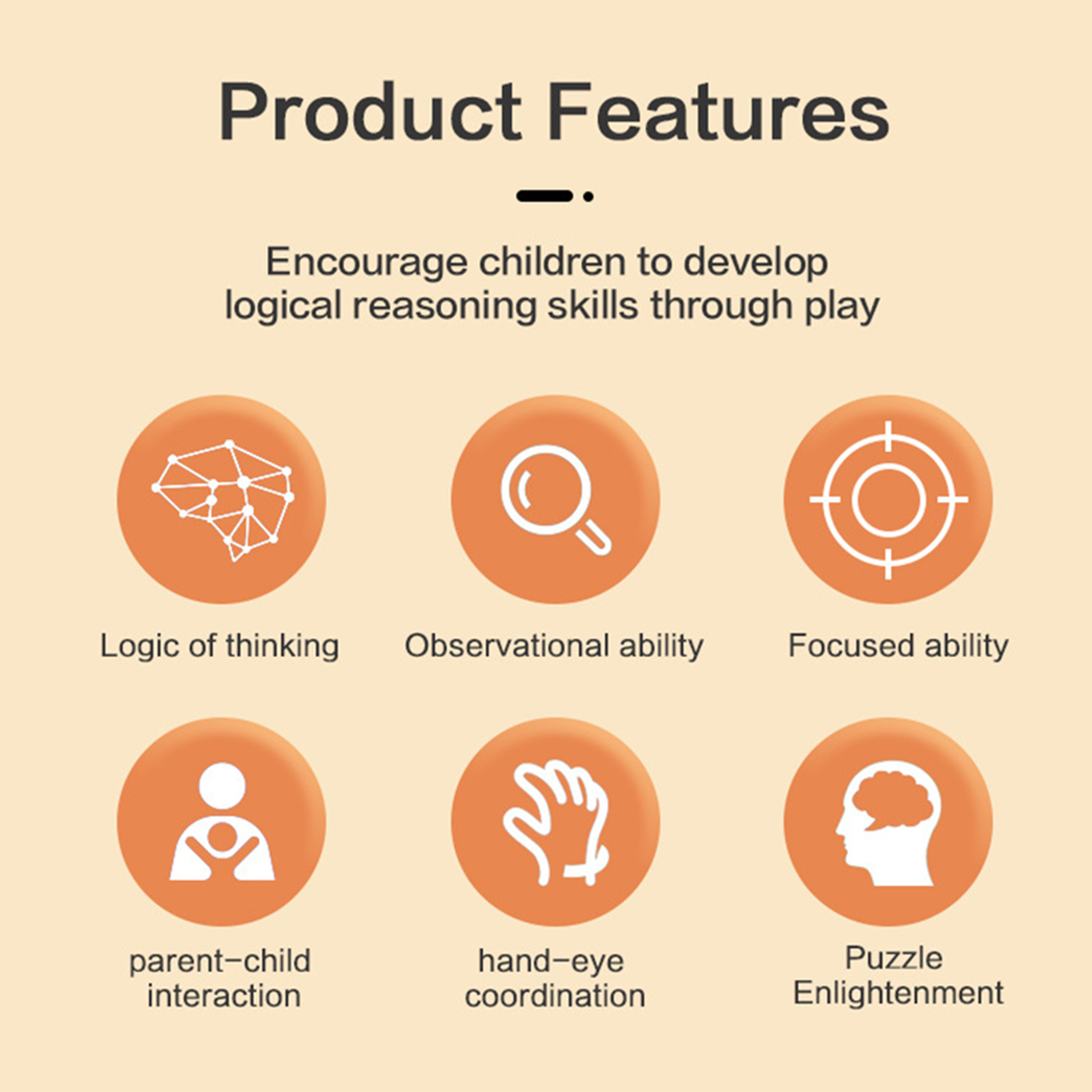 Product Features

Encourage children to develop logical reasoning skills through play

Logic of thinking

Observational ability

Focused ability

parent-child interaction

hand-eye coordination

Puzzle Enlightenment